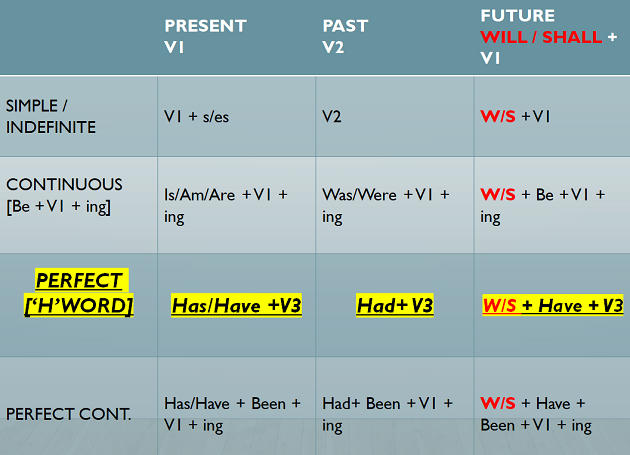 |  | PRESENT V1 | PAST V2 | FUTURE WILL / SHALL + V1 |
|---|---|---|---|
| SIMPLE / INDEFINITE | V1 + s/es | V2 | W/S +V1 |
| CONTINUOUS [Be +V1 + ing] | Is/Am/Are +V1 + ing | Was/Were +V1 + ing | W/S + Be +V1 + ing |
| PERFECT ['H'WORD] | Has/Have +V3 | Had+ V3 | W/S + Have + V3 |
| PERFECT CONT. | Has/Have + Been + V1 + ing | Had+ Been +V1 + ing | W/S + Have + Been +V1 + ing |